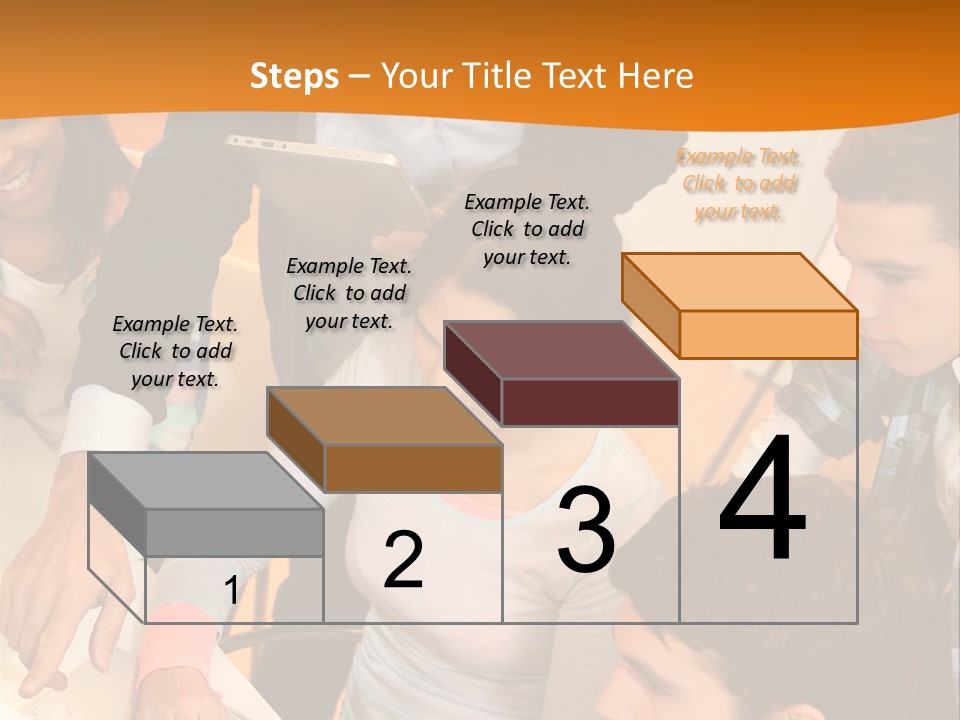 Steps – Your Title Text Here

Example Text. Click to add your text.

Example Text. Click to add your text.

Example Text. Click to add your text.

Example Text. Click to add your text.

1

2

3

4